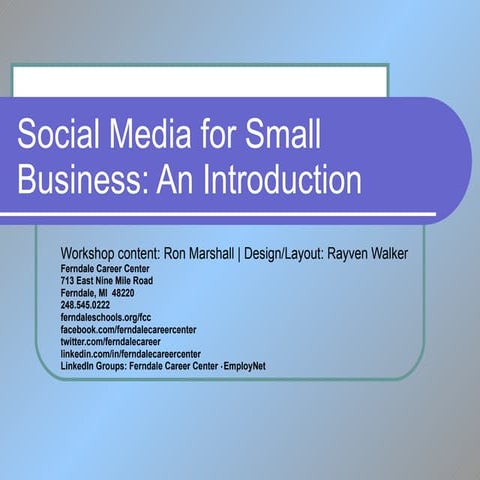 Social Media for Small Business: An Introduction

Workshop content: Ron Marshall | Design/Layout: Rayven Walker
Ferndale Career Center
713 East Nine Mile Road
Ferndale, MI 48220
248.545.0222
ferndaleschools.org/fcc
facebook.com/ferndalecareercenter
twitter.com/ferndalecareer
linkedin.com/in/ferndalecareercenter
LinkedIn Groups: Ferndale Career Center - EmployNet